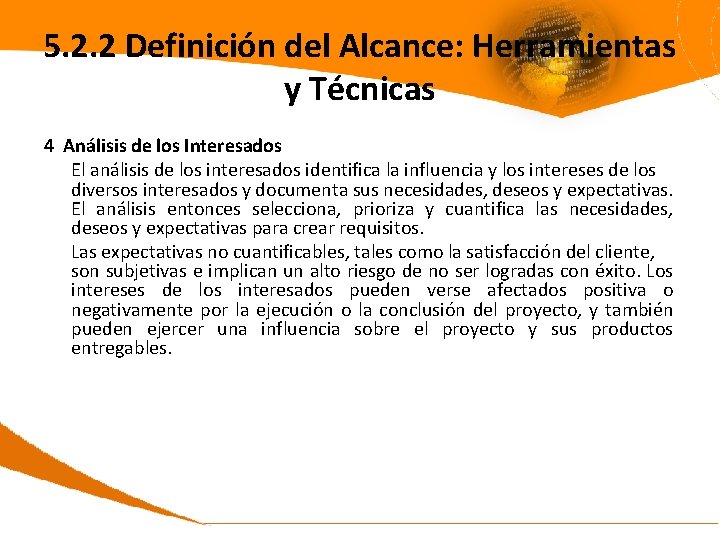 5.2.2 Definición del Alcance: Herramientas y Técnicas

4 Análisis de los Interesados

El análisis de los interesados identifica la influencia y los intereses de los diversos interesados y documenta sus necesidades, deseos y expectativas. El análisis entonces selecciona, prioriza y cuantifica las necesidades, deseos y expectativas para crear requisitos.

Las expectativas no cuantificables, tales como la satisfacción del cliente, son subjetivas e implican un alto riesgo de no ser logradas con éxito. Los intereses de los interesados pueden verse afectados positiva o negativamente por la ejecución o la conclusión del proyecto, y también pueden ejercer una influencia sobre el proyecto y sus productos entregables.